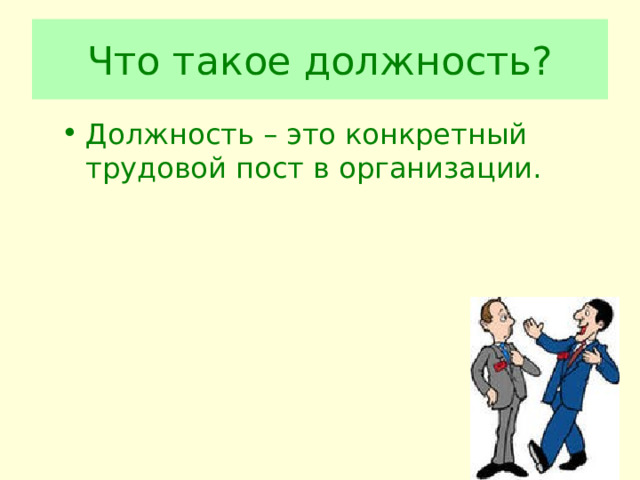 Что такое должность?

• Должность – это конкретный трудовой пост в организации.